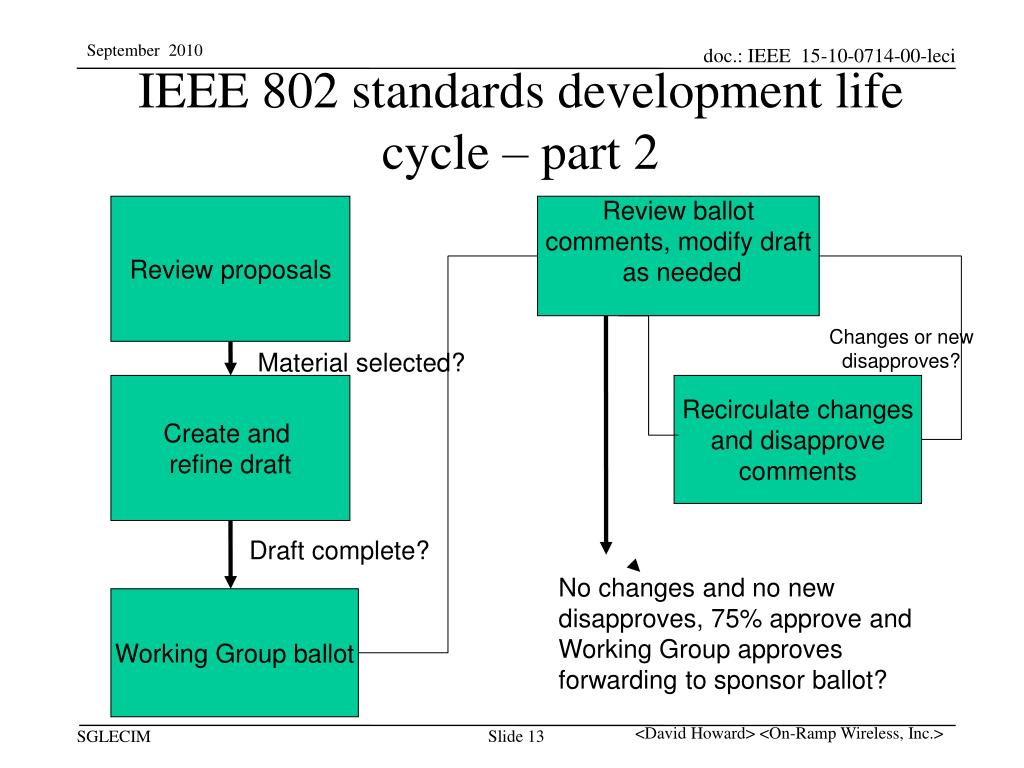 September 2010

doc.: IEEE 15-10-0714-00-leci

IEEE 802 standards development life cycle – part 2

Review proposals

Material selected?

Create and refine draft

Draft complete?

Working Group ballot

Review ballot comments, modify draft as needed

Changes or new disapproves?

Recirculate changes and disapprove comments

No changes and no new disapproves, 75% approve and Working Group approves forwarding to sponsor ballot?

SGLECIM

Slide 13

<David Howard> <On-Ramp Wireless, Inc.>